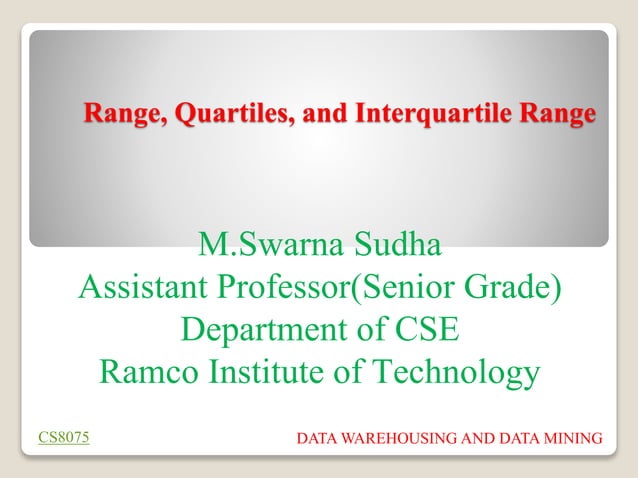 Range, Quartiles, and Interquartile Range

M.Swarna Sudha
Assistant Professor(Senior Grade)
Department of CSE
Ramco Institute of Technology

CS8075

DATA WAREHOUSING AND DATA MINING